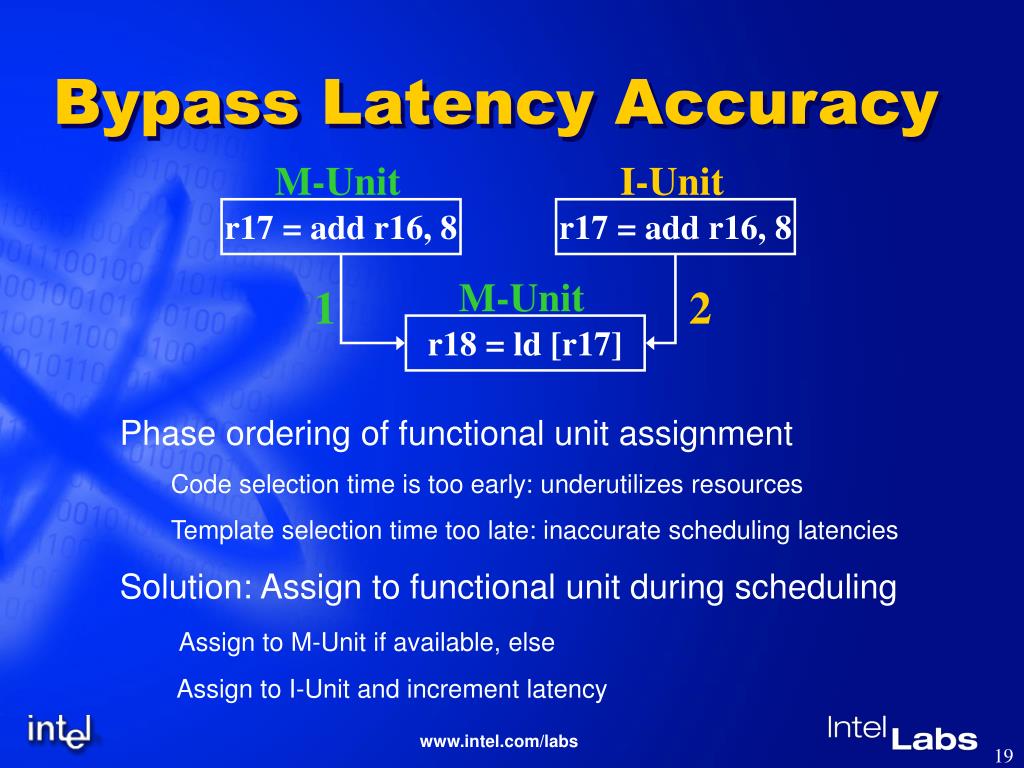 Bypass Latency Accuracy

M-Unit
r17 = add r16, 8

I-Unit
r17 = add r16, 8

1

M-Unit
r18 = ld [r17]

2

Phase ordering of functional unit assignment

Code selection time is too early: underutilizes resources

Template selection time too late: inaccurate scheduling latencies

Solution: Assign to functional unit during scheduling

Assign to M-Unit if available, else

Assign to I-Unit and increment latency

intel

www.intel.com/labs

Intel Labs

19